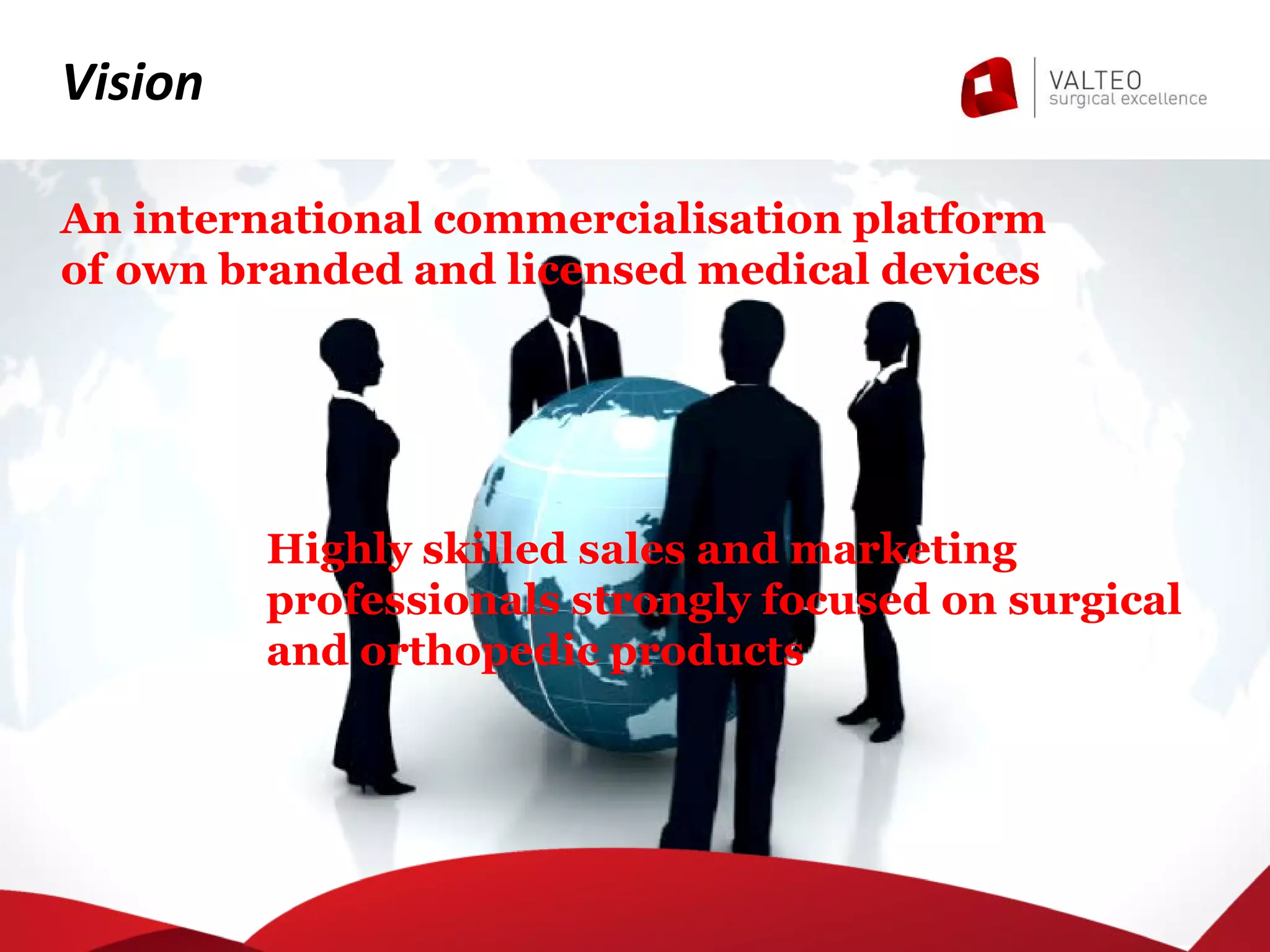 Vision

VALTEO
surgical excellence

An international commercialisation platform of own branded and licensed medical devices

Highly skilled sales and marketing professionals strongly focused on surgical and orthopedic products